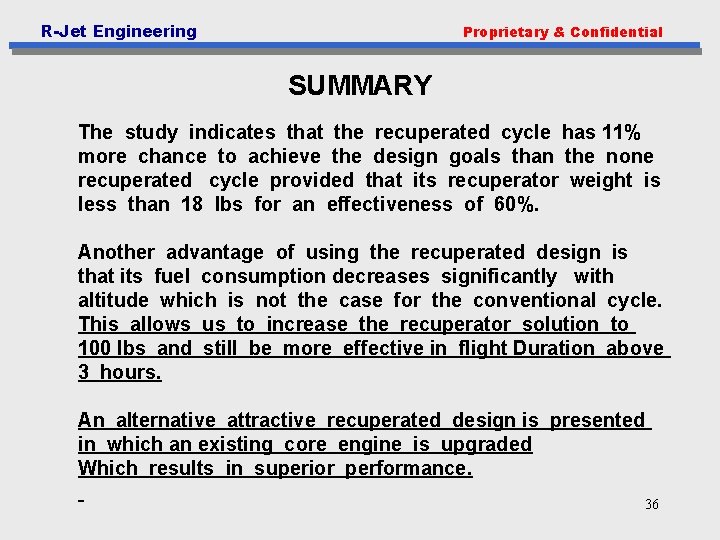 R-Jet Engineering

Proprietary & Confidential

SUMMARY

The study indicates that the recuperated cycle has 11% more chance to achieve the design goals than the none recuperated cycle provided that its recuperator weight is less than 18 lbs for an effectiveness of 60%.

Another advantage of using the recuperated design is that its fuel consumption decreases significantly with altitude which is not the case for the conventional cycle. This allows us to increase the recuperator solution to 100 lbs and still be more effective in flight Duration above 3 hours.

An alternative attractive recuperated design is presented in which an existing core engine is upgraded
Which results in superior performance.

-

36